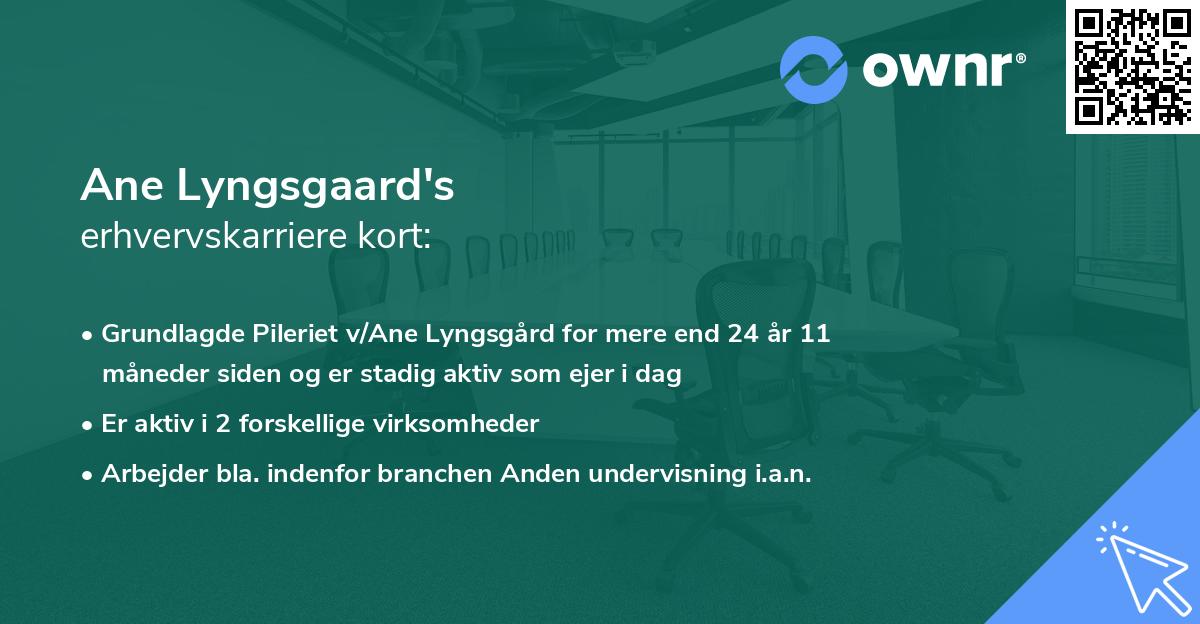 ownr®

Ane Lyngsgaard's
erhvervskarriere kort:

• Grundlagde Pileriet v/Ane Lyngsgård for mere end 24 år 11 måneder siden og er stadig aktiv som ejer i dag

• Er aktiv i 2 forskellige virksomheder

• Arbejder bla. indenfor branchen Anden undervisning i.a.n.